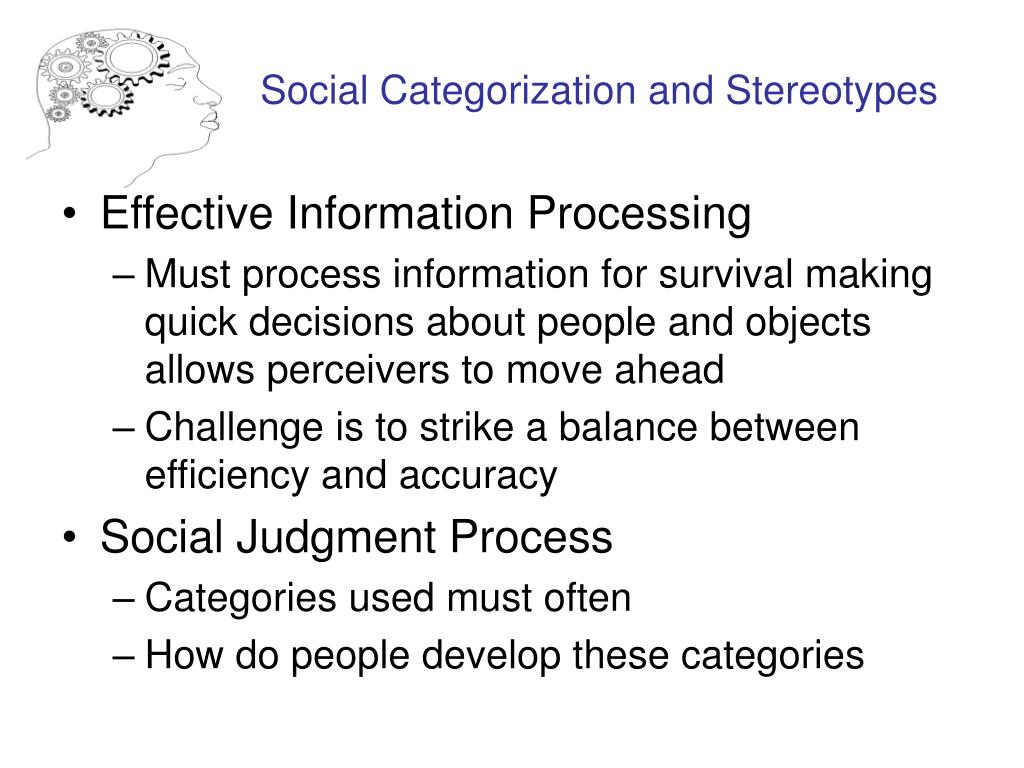 Social Categorization and Stereotypes

• Effective Information Processing
– Must process information for survival making quick decisions about people and objects allows perceivers to move ahead
– Challenge is to strike a balance between efficiency and accuracy
• Social Judgment Process
– Categories used must often
– How do people develop these categories